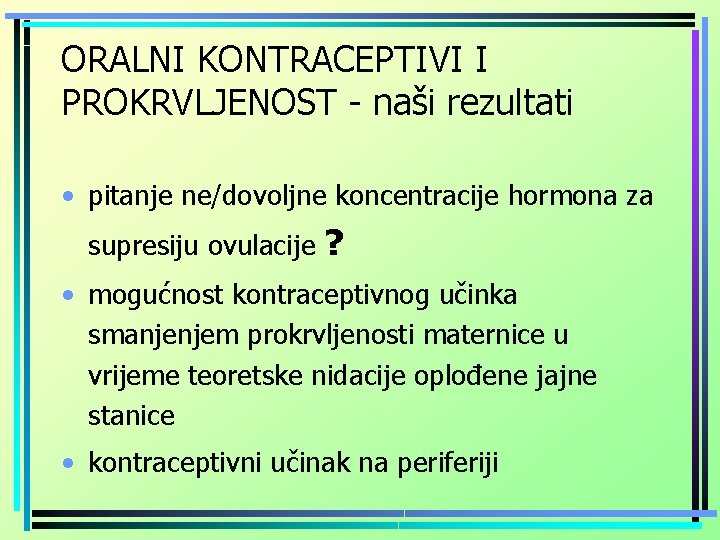 ORALNI KONTRACEPTIVI I PROKRVLJENOST - naši rezultati

• pitanje ne/dovoljne koncentracije hormona za supresiju ovulacije ?
• mogućnost kontraceptivnog učinka smanjenjem prokrvljenosti maternice u vrijeme teoretske nidacije oplođene jajne stanice
• kontraceptivni učinak na periferiji